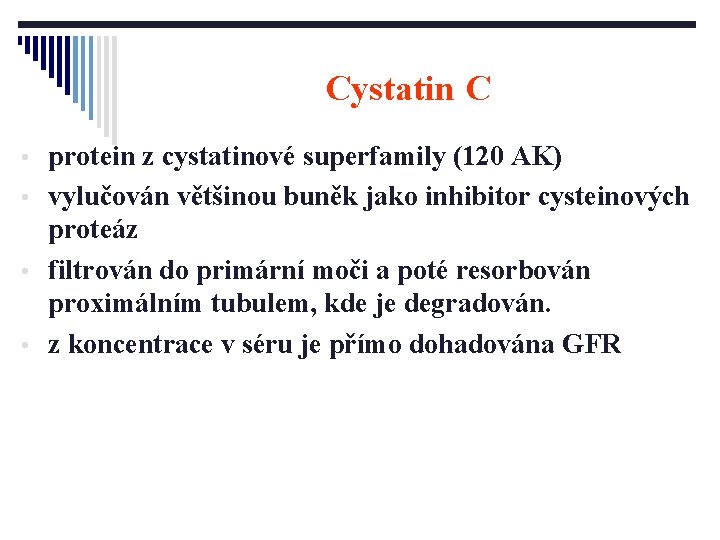 Cystatin C

• protein z cystatinové superfamily (120 AK)
• vylučován většinou buněk jako inhibitor cysteinových proteáz
• filtrován do primární moči a poté resorbován proximálním tubulem, kde je degradován.
• z koncentrace v séru je přímo dohadována GFR